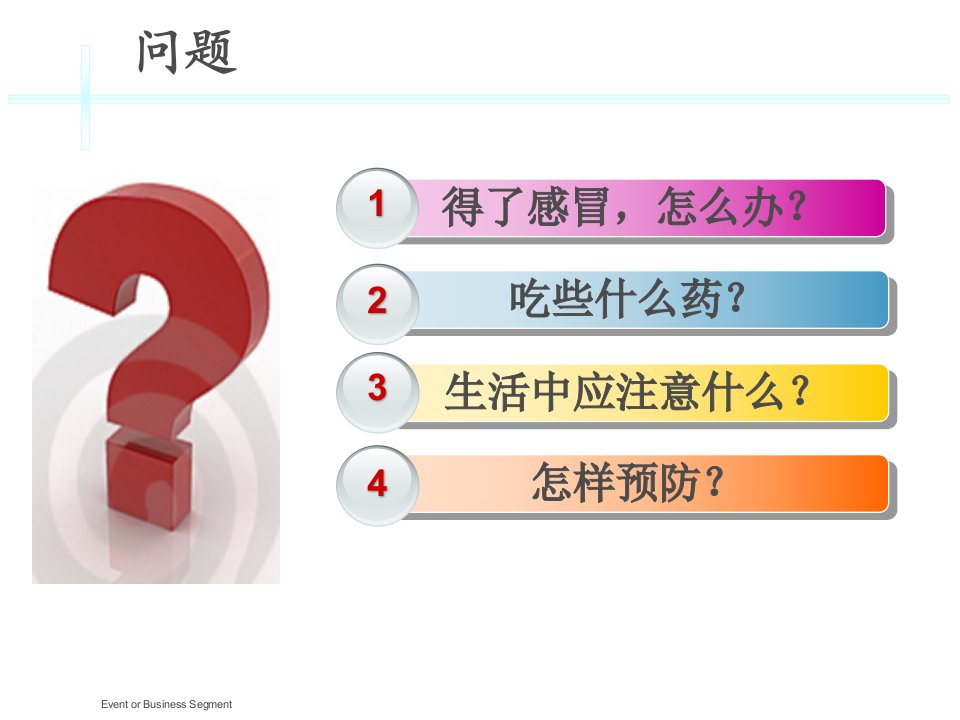 问题

1 得了感冒，怎么办？

2 吃些什么药？

3 生活中应注意什么？

4 怎样预防？

Event or Business Segment